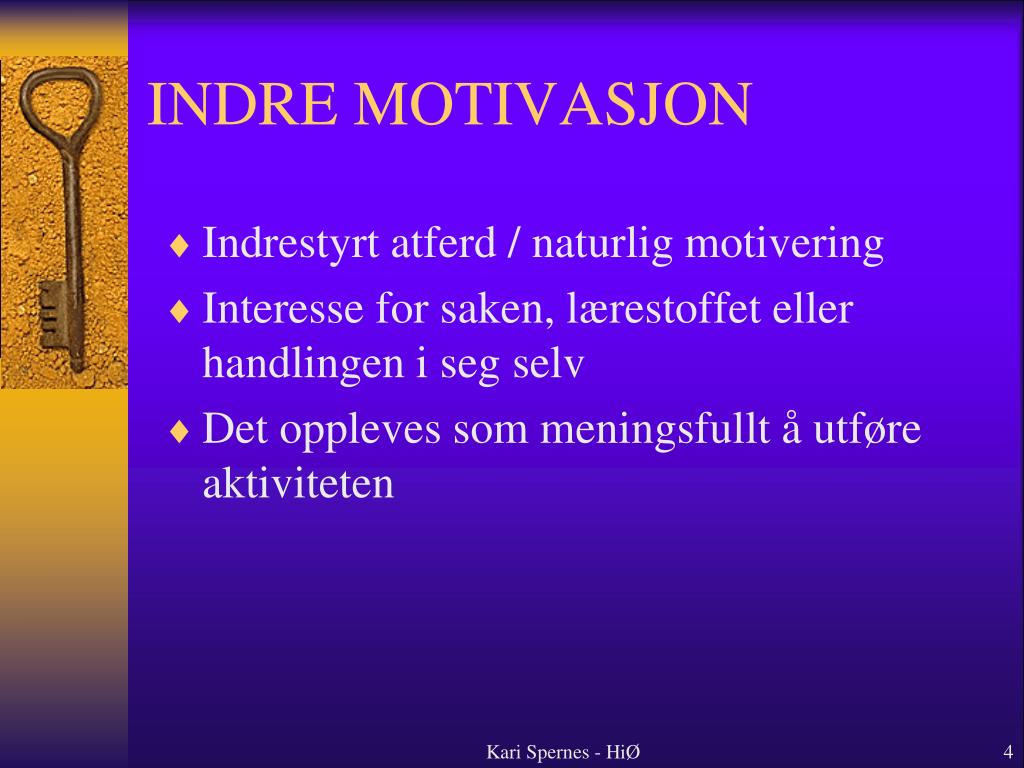 INDRE MOTIVASJON

♦ Indrestyrt atferd / naturlig motivering
♦ Interesse for saken, lærestoffet eller handlingen i seg selv
♦ Det oppleves som meningsfullt å utføre aktiviteten

Kari Spernes - HiØ

4